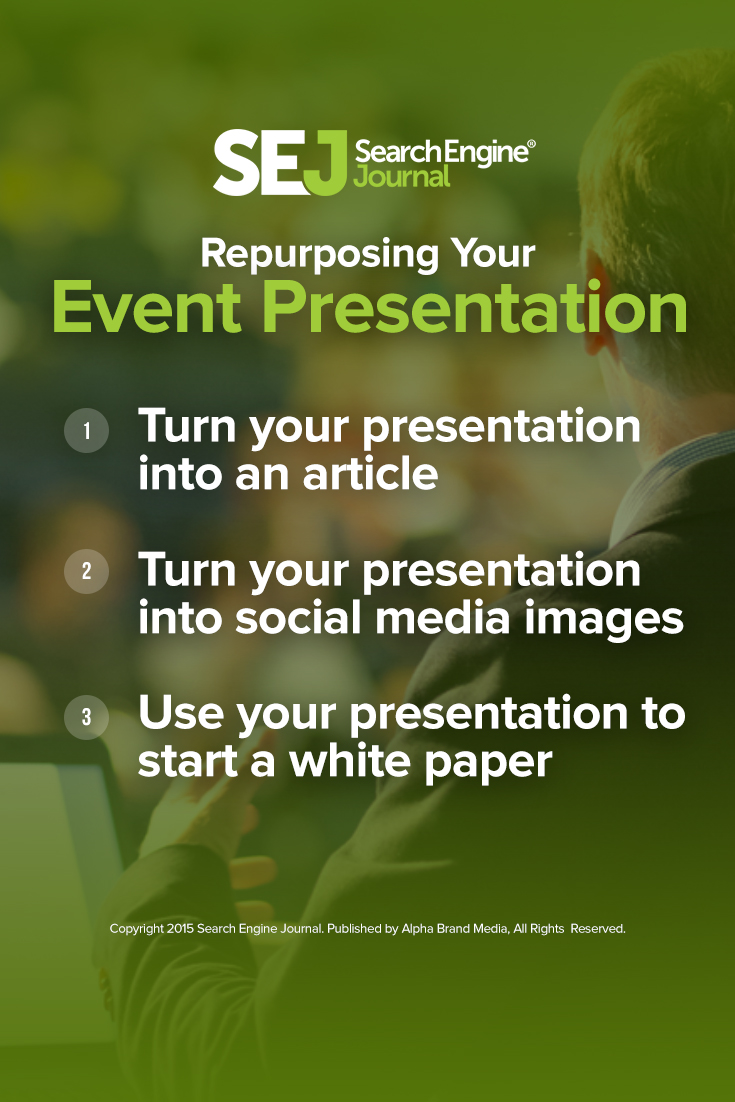 SEJ Search Engine® Journal

Repurposing Your
Event Presentation

1 Turn your presentation into an article

2 Turn your presentation into social media images

3 Use your presentation to start a white paper

Copyright 2015 Search Engine Journal. Published by Alpha Brand Media, All Rights Reserved.